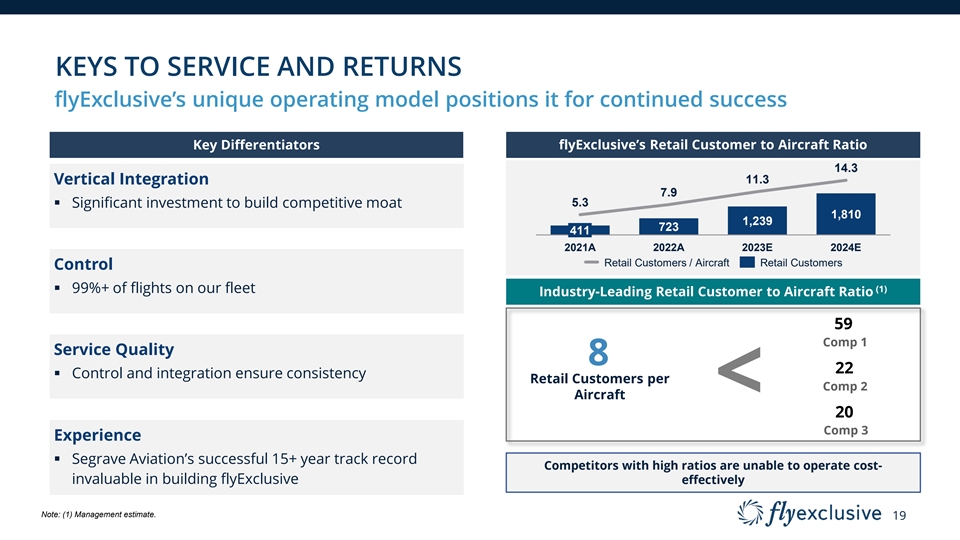 KEYS TO SERVICE AND RETURNS

flyExclusive's unique operating model positions it for continued success

Key Differentiators

Vertical Integration

▪ Significant investment to build competitive moat

Control

▪ 99%+ of flights on our fleet

Service Quality

▪ Control and integration ensure consistency

Experience

▪ Segrave Aviation's successful 15+ year track record invaluable in building flyExclusive

flyExclusive's Retail Customer to Aircraft Ratio

5.3 7.9 11.3 14.3

411 723 1,239 1,810

2021A 2022A 2023E 2024E

Retail Customers / Aircraft Retail Customers

Industry-Leading Retail Customer to Aircraft Ratio $^{(1)}$

8

Retail Customers per Aircraft

<

59
Comp 1

22
Comp 2

20
Comp 3

Competitors with high ratios are unable to operate cost-effectively

Note: (1) Management estimate.

flyexclusive 19